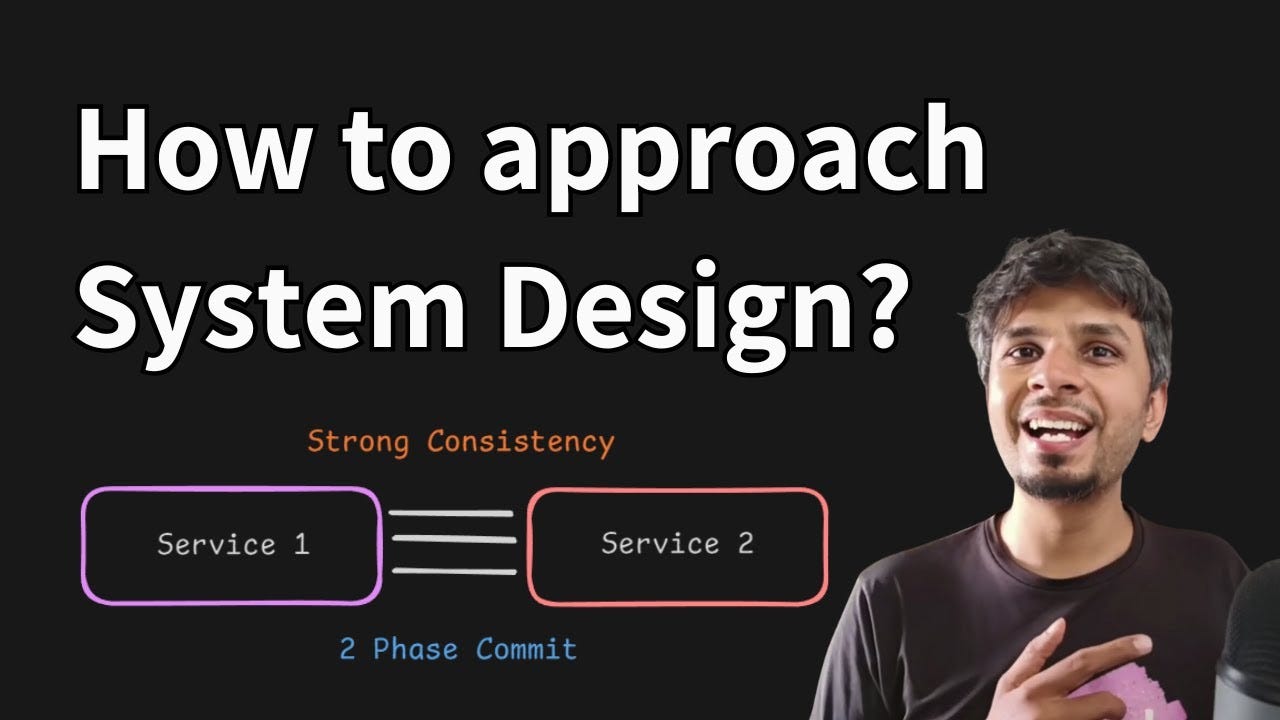 How to approach System Design?

Strong Consistency

Service 1

Service 2

2 Phase Commit